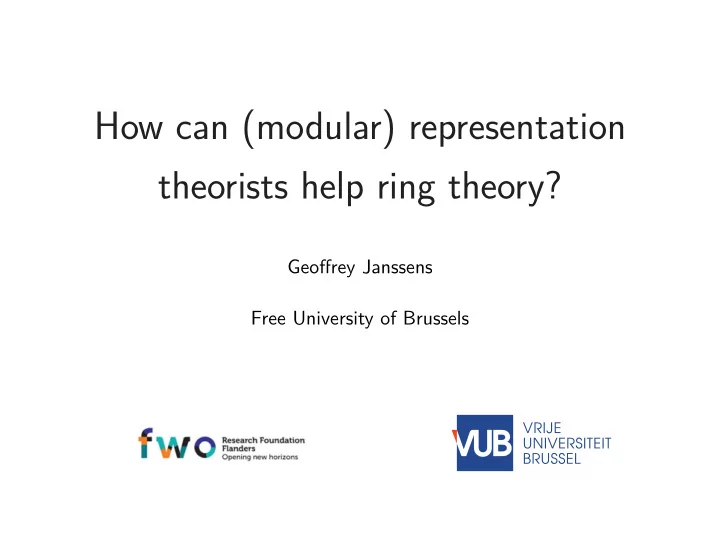 How can (modular) representation theorists help ring theory?

Geoffrey Janssens

Free University of Brussels

fwo Research Foundation Flanders
Opening new horizons

VUB VRIJE UNIVERSITEIT BRUSSEL